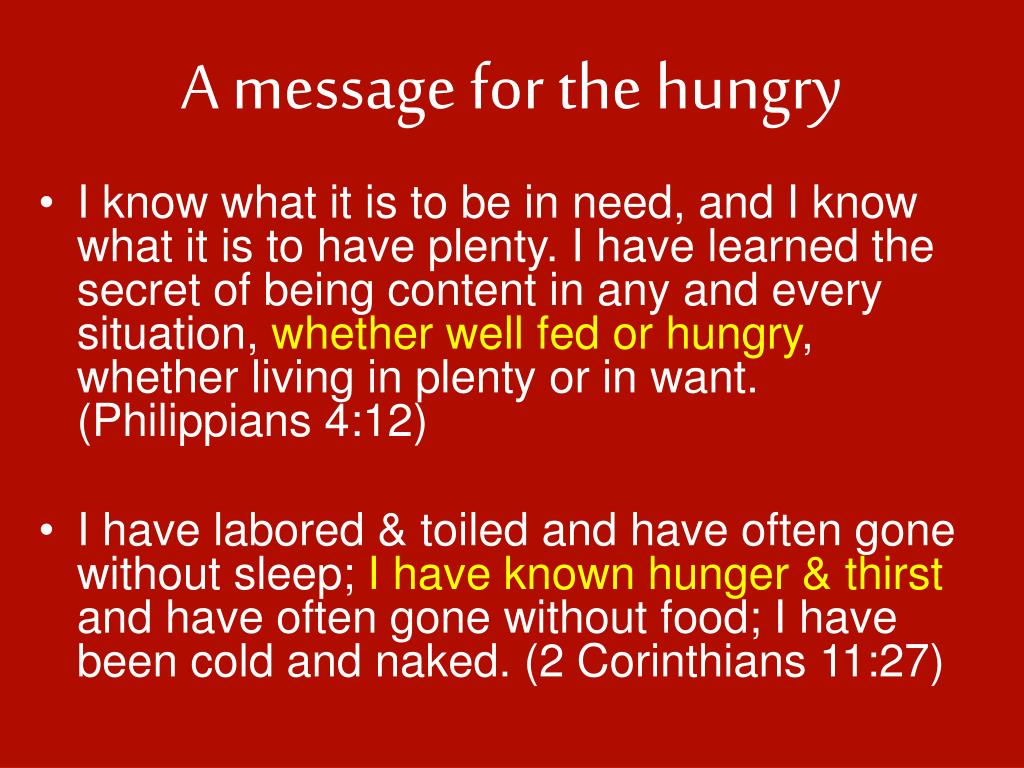 A message for the hungry

• I know what it is to be in need, and I know what it is to have plenty. I have learned the secret of being content in any and every situation, whether well fed or hungry, whether living in plenty or in want. (Philippians 4:12)

• I have labored & toiled and have often gone without sleep; I have known hunger & thirst and have often gone without food; I have been cold and naked. (2 Corinthians 11:27)